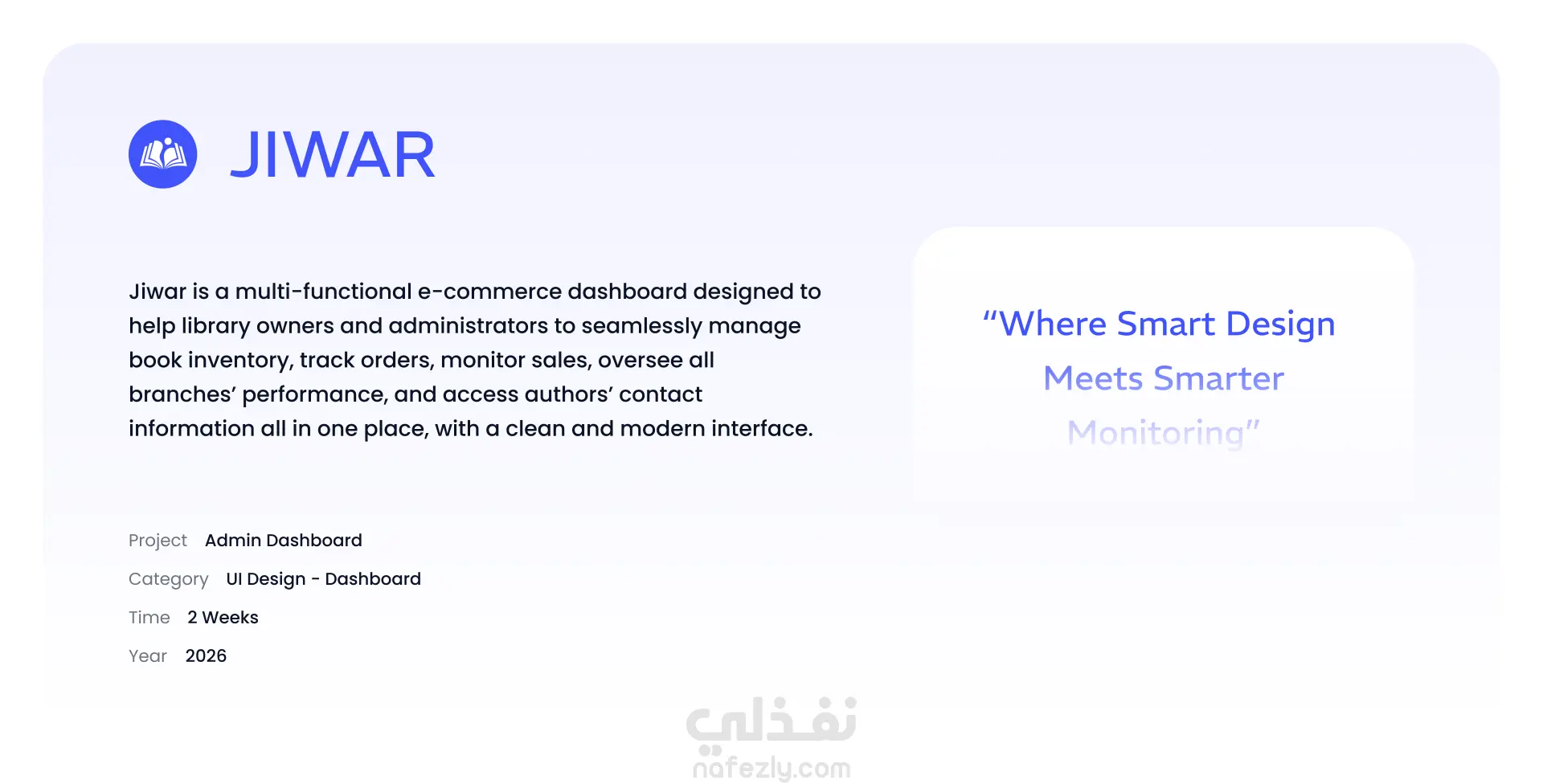 JIWAR

Jiwar is a multi-functional e-commerce dashboard designed to help library owners and administrators to seamlessly manage book inventory, track orders, monitor sales, oversee all branches' performance, and access authors' contact information all in one place, with a clean and modern interface.

"Where Smart Design Meets Smarter Monitoring"

Project Admin Dashboard
Category UI Design - Dashboard
Time 2 Weeks
Year 2026

نفذلي
nafezly.com